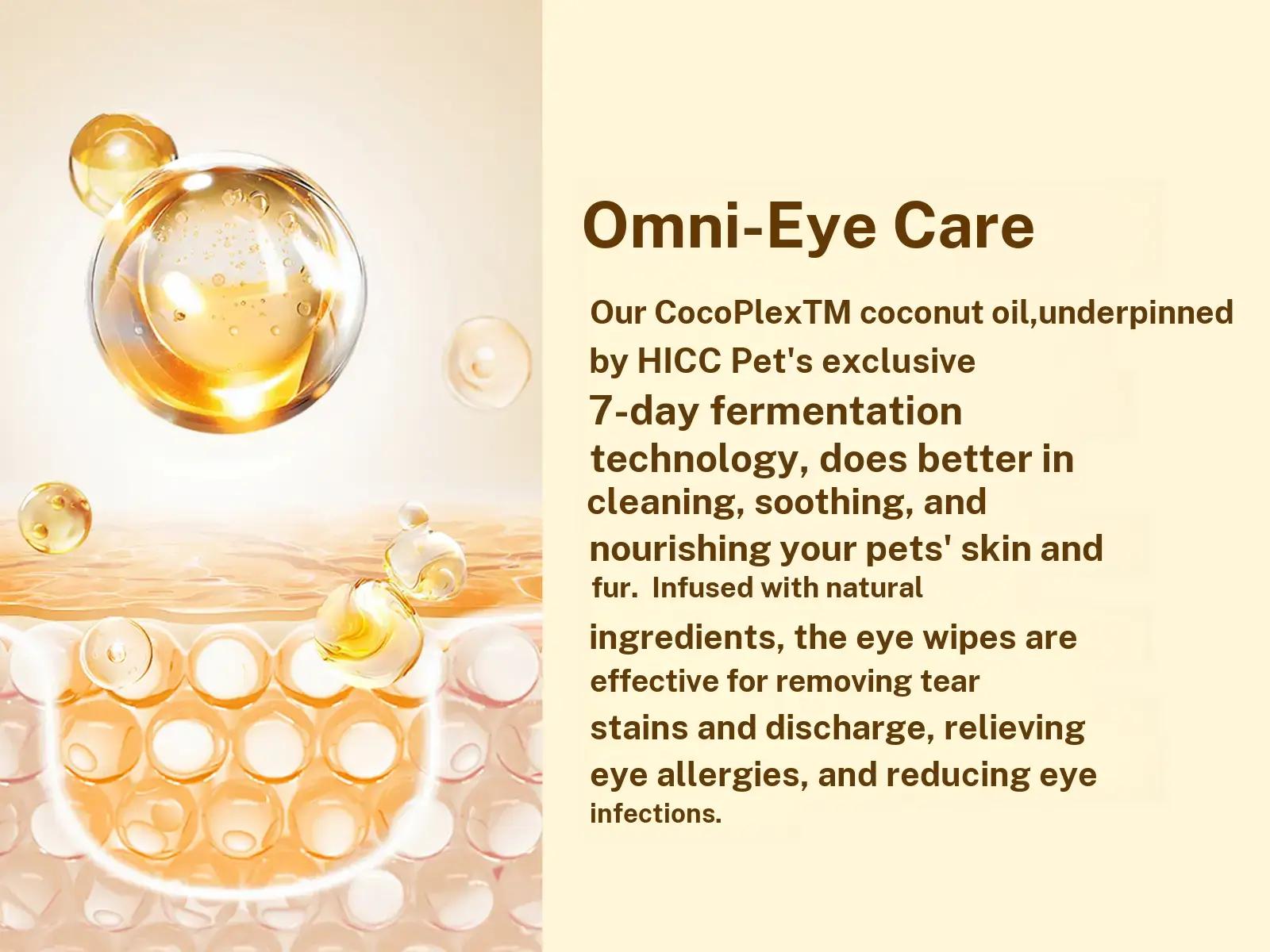 Omni-Eye Care

Our CocoPlexTM coconut oil,underpinned by HICC Pet's exclusive 7-day fermentation technology, does better in cleaning, soothing, and nourishing your pets' skin and fur.  Infused with natural ingredients, the eye wipes are effective for removing tear stains and discharge, relieving eye allergies, and reducing eye infections.